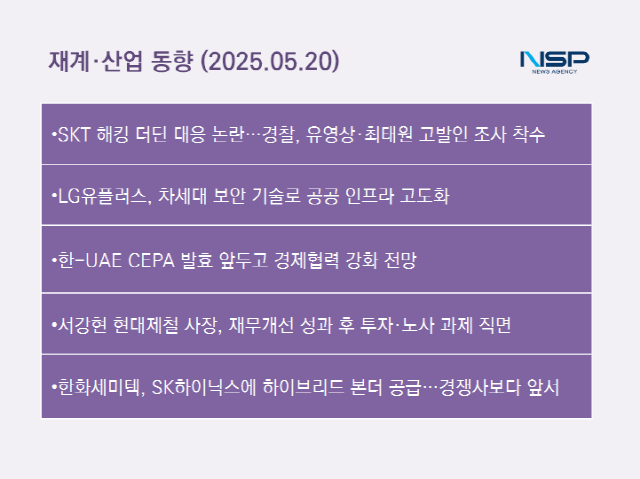 재계·산업 동향 (2025.05.20)

NSP
NEWS AGENCY

•SKT 해킹 더딘 대응 논란…경찰, 유영상·최태원 고발인 조사 착수

•LG유플러스, 차세대 보안 기술로 공공 인프라 고도화

•한-UAE CEPA 발효 앞두고 경제협력 강화 전망

•서강현 현대제철 사장, 재무개선 성과 후 투자·노사 과제 직면

•한화세미텍, SK하이닉스에 하이브리드 본더 공급…경쟁사보다 앞서